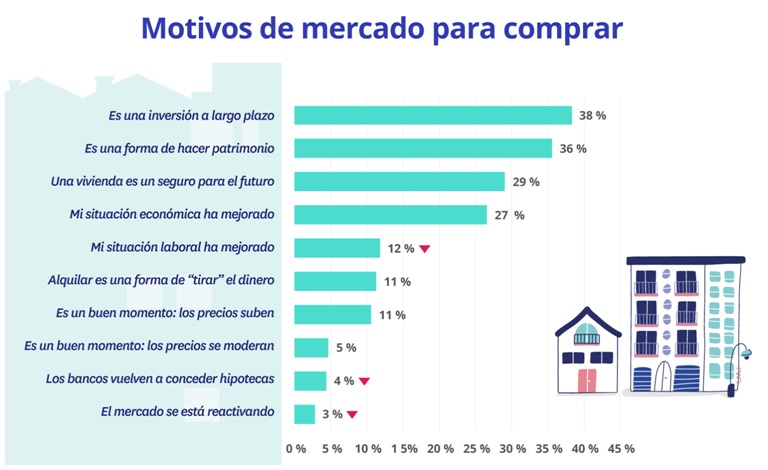 Motivos de mercado para comprar

Es una inversión a largo plazo 38 %
Es una forma de hacer patrimonio 36 %
Una vivienda es un seguro para el futuro 29 %
Mi situación económica ha mejorado 27 %
Mi situación laboral ha mejorado 12 %
Alquilar es una forma de "tirar" el dinero 11 %
Es un buen momento: los precios suben 11 %
Es un buen momento: los precios se moderan 5 %
Los bancos vuelven a conceder hipotecas 4 %
El mercado se está reactivando 3 %

0 % 5 % 10 % 15 % 20 % 25 % 30 % 35 % 40 % 45 %